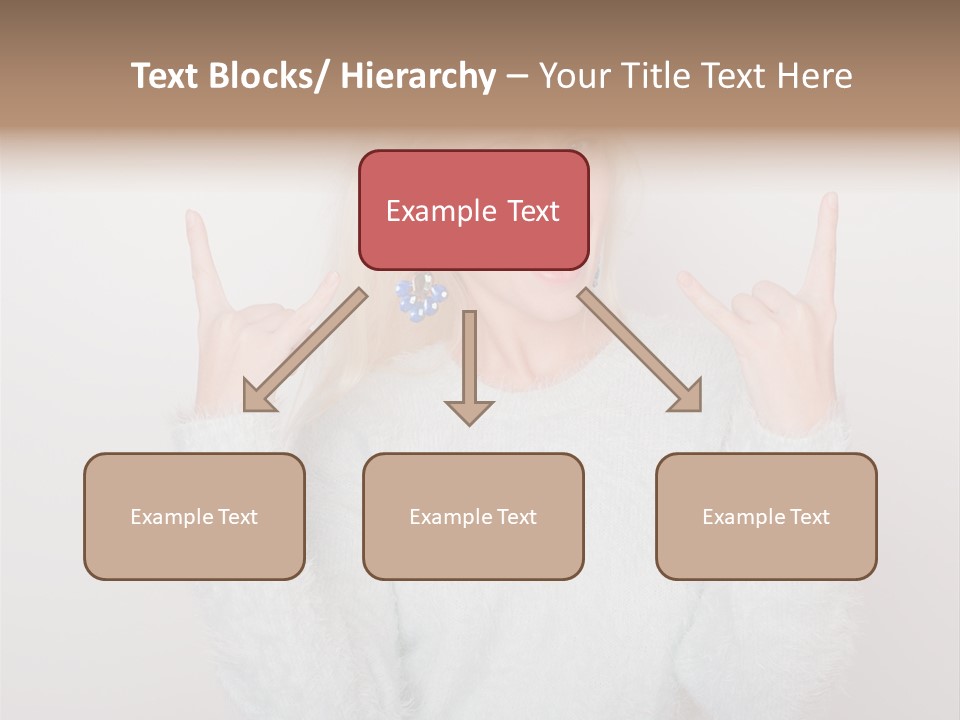 Text Blocks/ Hierarchy – Your Title Text Here

Example Text

Example Text

Example Text

Example Text